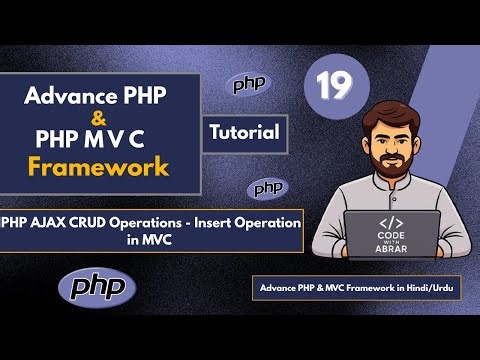 Advance PHP
&
PHP M V C
Framework

php

19

Tutorial

php

PHP AJAX CRUD Operations - Insert Operation in MVC

</>
CODE
WITH
ABRAR

php

Advance PHP & MVC Framework in Hindi/Urdu